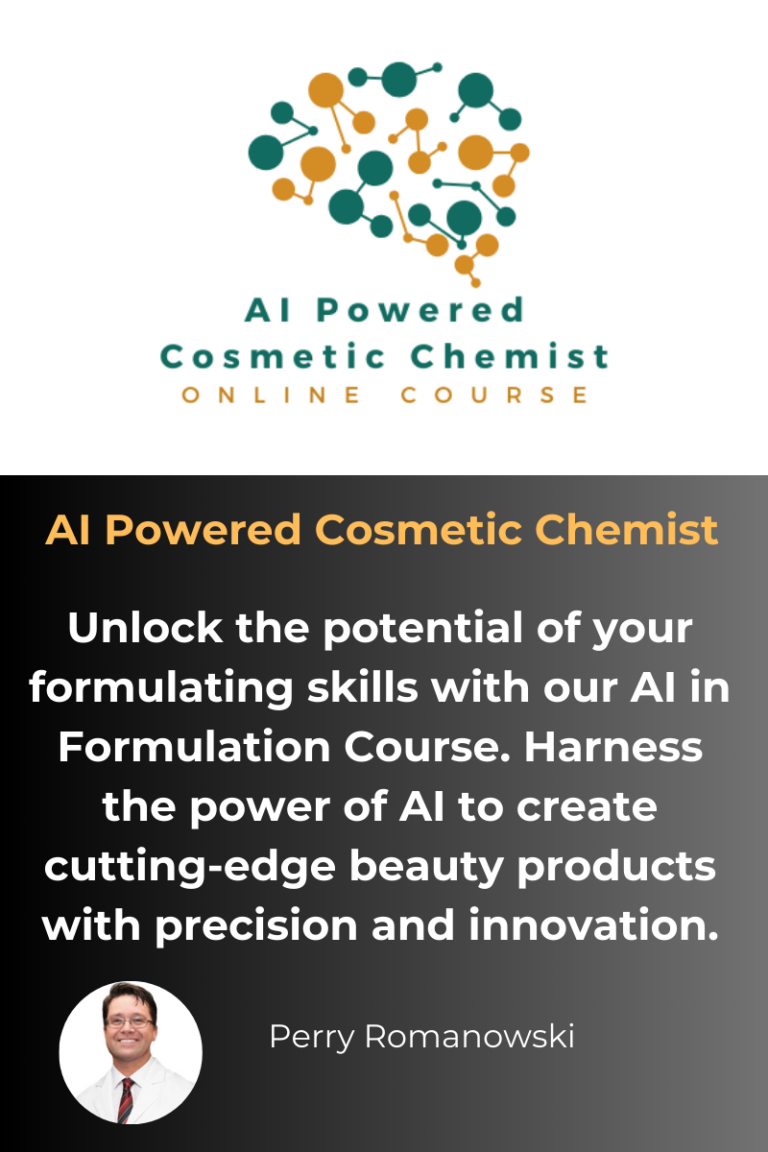 AI Powered
Cosmetic Chemist
ONLINE COURSE

AI Powered Cosmetic Chemist

Unlock the potential of your formulating skills with our AI in Formulation Course. Harness the power of AI to create cutting-edge beauty products with precision and innovation.

Perry Romanowski